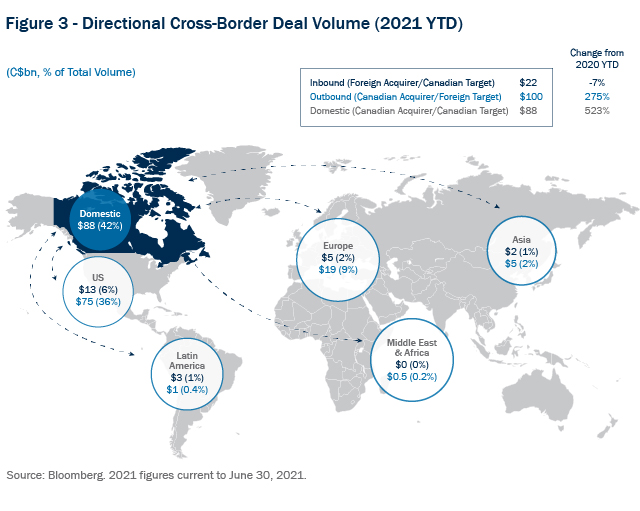 Figure 3 - Directional Cross-Border Deal Volume (2021 YTD)

(C$bn, % of Total Volume)

| | | Change from 2020 YTD |
|---|---|---|
| Inbound (Foreign Acquirer/Canadian Target) | $22 | -7% |
| Outbound (Canadian Acquirer/Foreign Target) | $100 | 275% |
| Domestic (Canadian Acquirer/Canadian Target) | $88 | 523% |

Domestic
$88 (42%)

US
$13 (6%)
$75 (36%)

Latin America
$3 (1%)
$1 (0.4%)

Europe
$5 (2%)
$19 (9%)

Middle East & Africa
$0 (0%)
$0.5 (0.2%)

Asia
$2 (1%)
$5 (2%)

Source: Bloomberg. 2021 figures current to June 30, 2021.